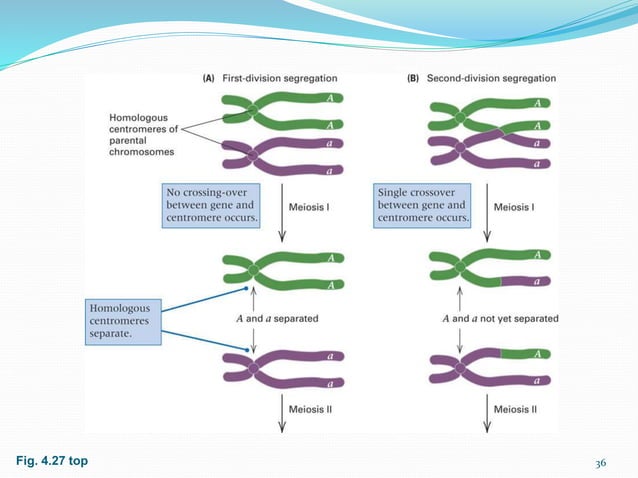 (A) First-division segregation

Homologous centromeres of parental chromosomes

A
A
a
a

No crossing-over between gene and centromere occurs.

Meiosis I

A
A

Homologous centromeres separate.

A and a separated

a
a

Meiosis II

(B) Second-division segregation

A
A
a
a

Single crossover between gene and centromere occurs.

Meiosis I

A
a

A and a not yet separated

A
a

Meiosis II

Fig. 4.27 top

36